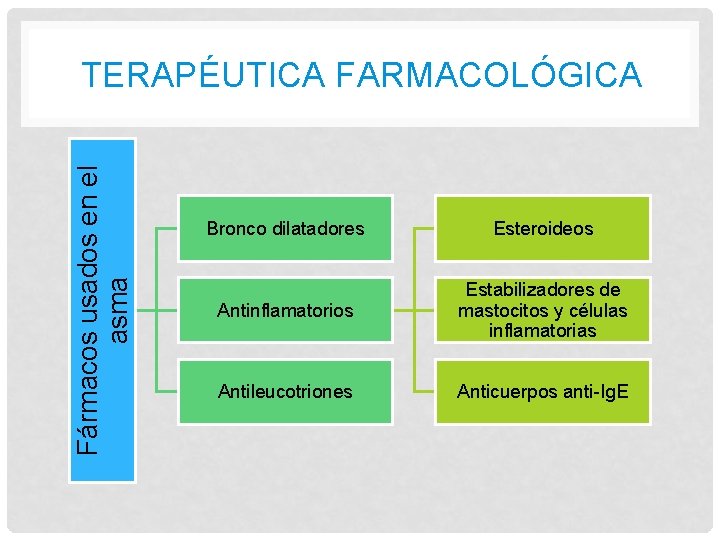 TERAPÉUTICA FARMACOLÓGICA

Fármacos usados en el asma

Bronco dilatadores

Antinflamatorios

Antileucotriones

Esteroideos

Estabilizadores de mastocitos y células inflamatorias

Anticuerpos anti-IgE